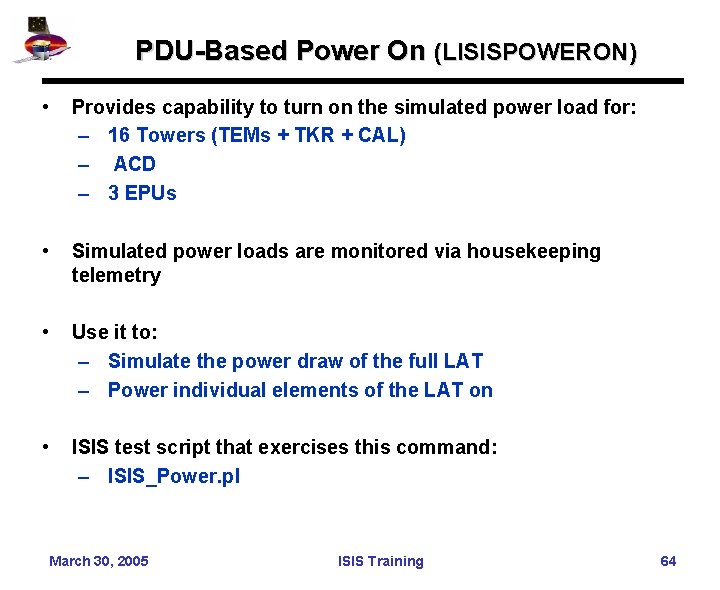 PDU-Based Power On (LISISPOWERON)

• Provides capability to turn on the simulated power load for:
– 16 Towers (TEMs + TKR + CAL)
– ACD
– 3 EPUs

• Simulated power loads are monitored via housekeeping telemetry

• Use it to:
– Simulate the power draw of the full LAT
– Power individual elements of the LAT on

• ISIS test script that exercises this command:
– ISIS_Power.pl

March 30, 2005

ISIS Training

64